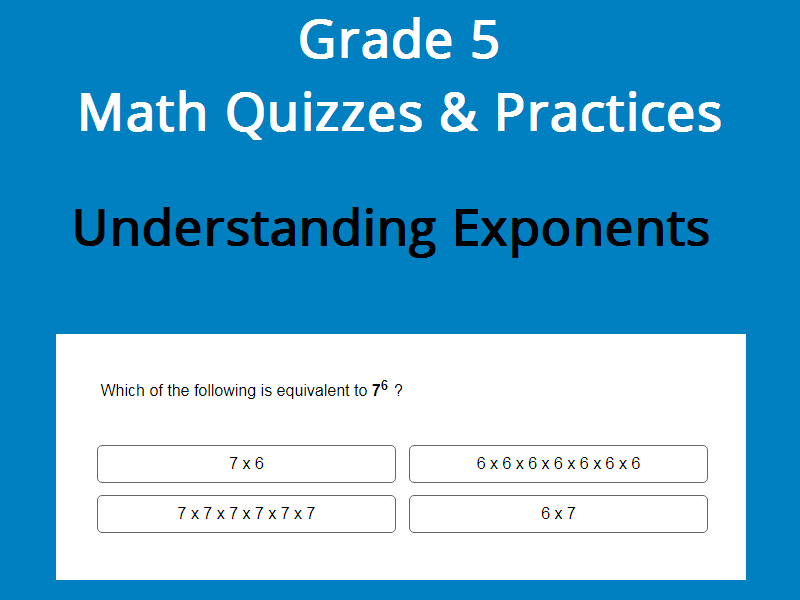 Grade 5
Math Quizzes & Practices

Understanding Exponents

Which of the following is equivalent to $7^6$ ?

7 x 6

6 x 6 x 6 x 6 x 6 x 6 x 6

7 x 7 x 7 x 7 x 7 x 7

6 x 7